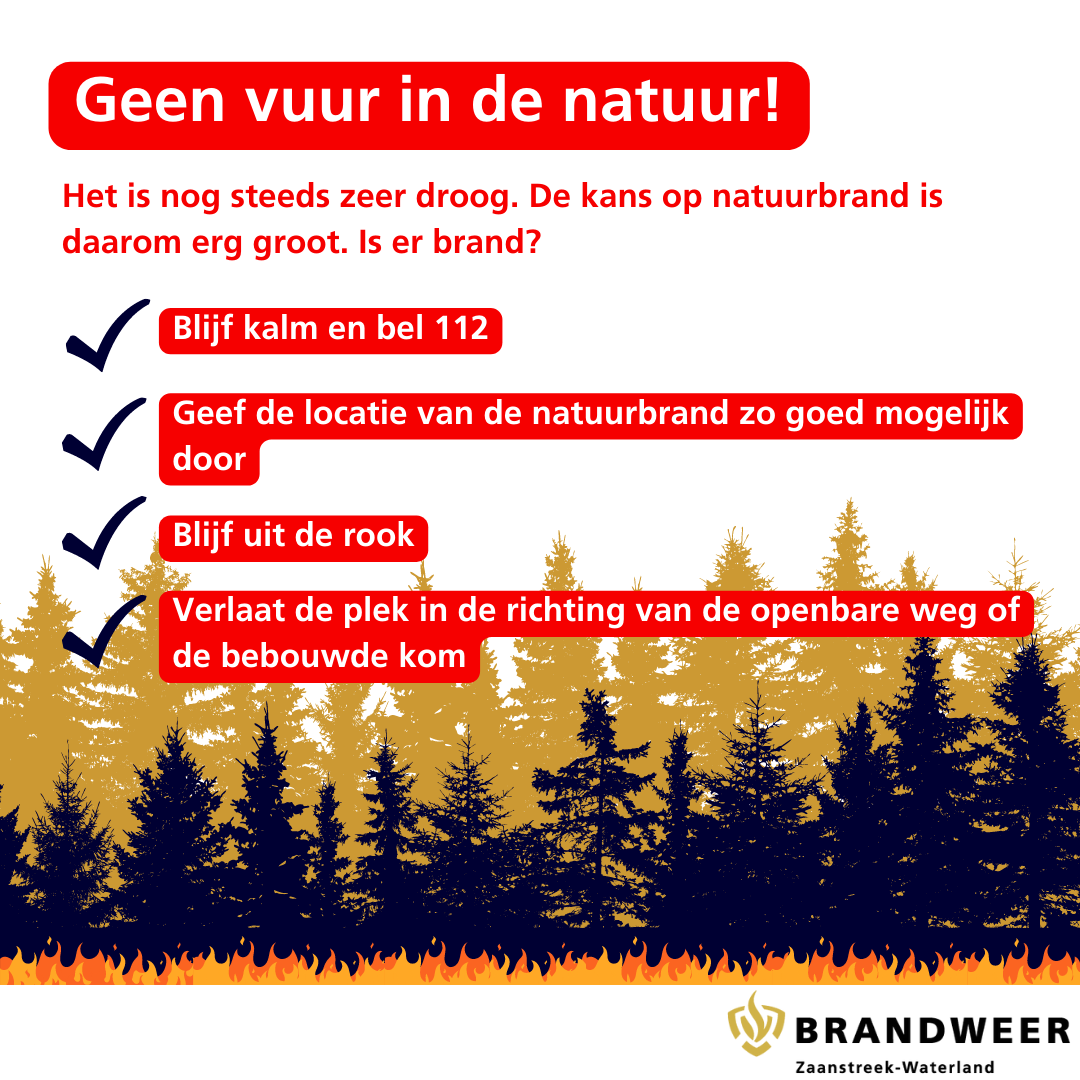 Geen vuur in de natuur!

Het is nog steeds zeer droog. De kans op natuurbrand is daarom erg groot. Is er brand?

Blijf kalm en bel 112

Geef de locatie van de natuurbrand zo goed mogelijk door

Blijf uit de rook

Verlaat de plek in de richting van de openbare weg of de bebouwde kom

BRANDWEER
Zaanstreek-Waterland